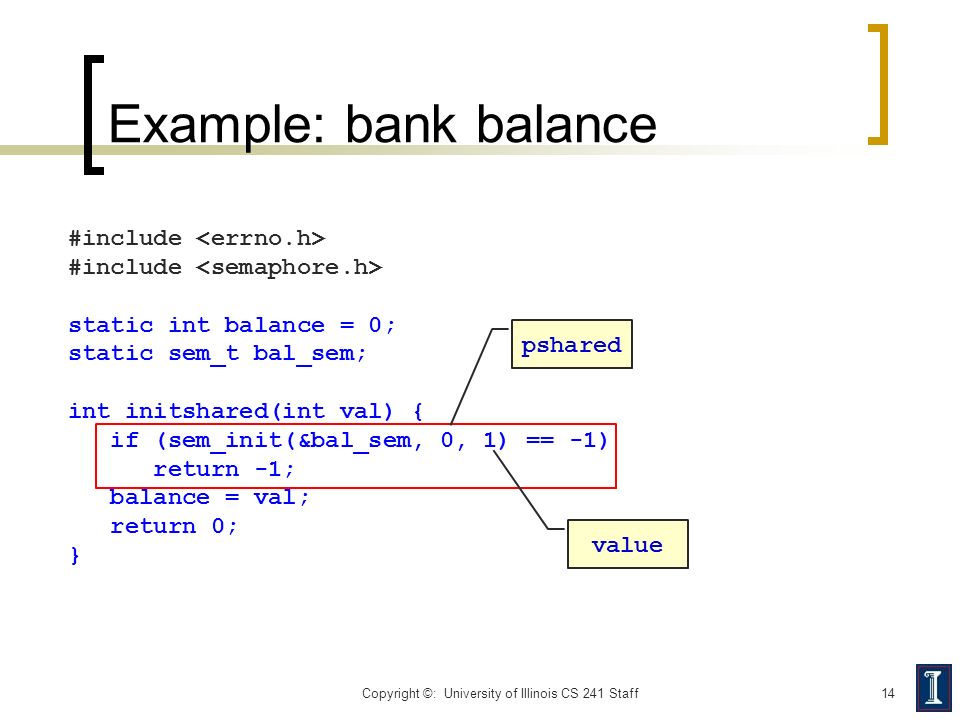 Example: bank balance

#include <errno.h>
#include <semaphore.h>

static int balance = 0;
static sem_t bal_sem;

int initshared(int val) {
   if (sem_init(&bal_sem, 0, 1) == -1)
      return -1;
   balance = val;
   return 0;
}

pshared

value

Copyright ©: University of Illinois CS 241 Staff

14